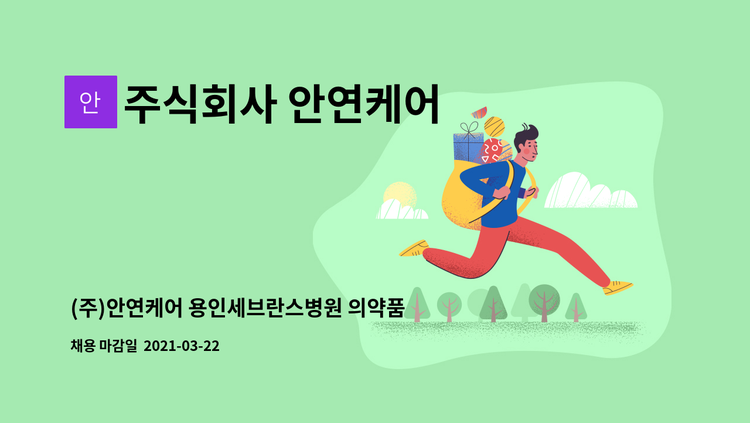 안 주식회사 안연케어

(주)안연케어 용인세브란스병원 의약품

채용 마감일 2021-03-22